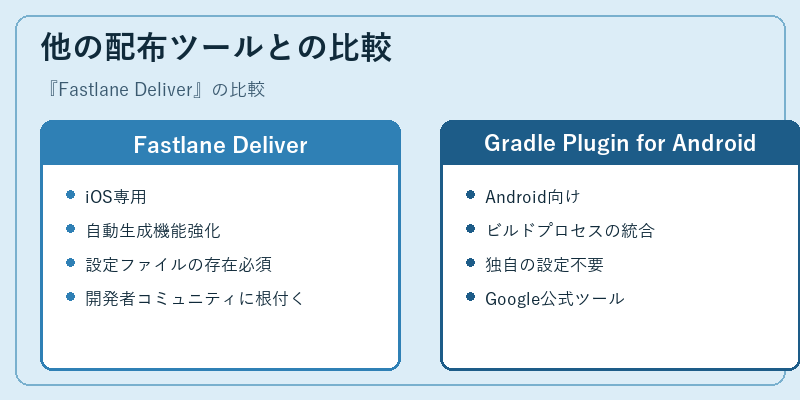 他の配布ツールとの比較

『Fastlane Deliver』の比較

Fastlane Deliver

- iOS専用
- 自動生成機能強化
- 設定ファイルの存在必須
- 開発者コミュニティに根付く

Gradle Plugin for Android

- Android向け
- ビルドプロセスの統合
- 独自の設定不要
- Google公式ツール